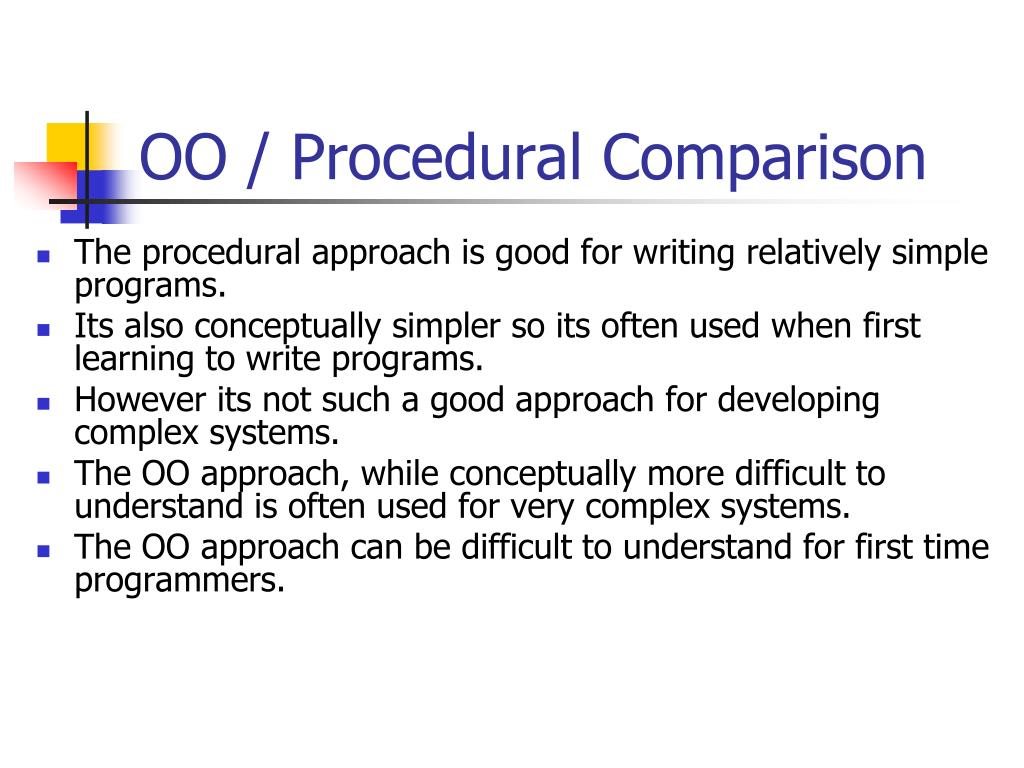 OO / Procedural Comparison

- The procedural approach is good for writing relatively simple programs.
- Its also conceptually simpler so its often used when first learning to write programs.
- However its not such a good approach for developing complex systems.
- The OO approach, while conceptually more difficult to understand is often used for very complex systems.
- The OO approach can be difficult to understand for first time programmers.